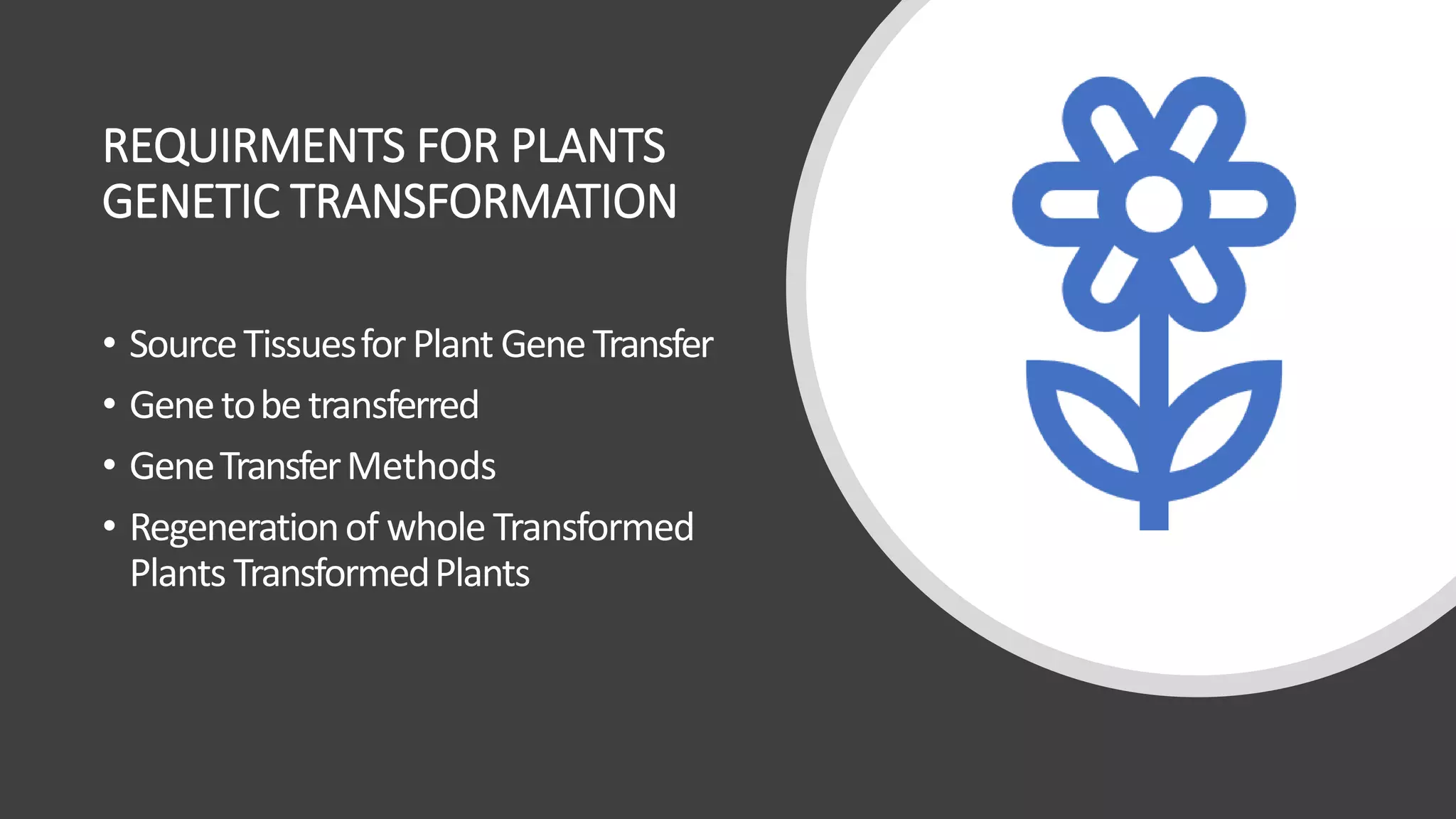 REQUIRMENTS FOR PLANTS GENETIC TRANSFORMATION

• Source Tissues for Plant Gene Transfer
• Gene to be transferred
• Gene Transfer Methods
• Regeneration of whole Transformed Plants Transformed Plants